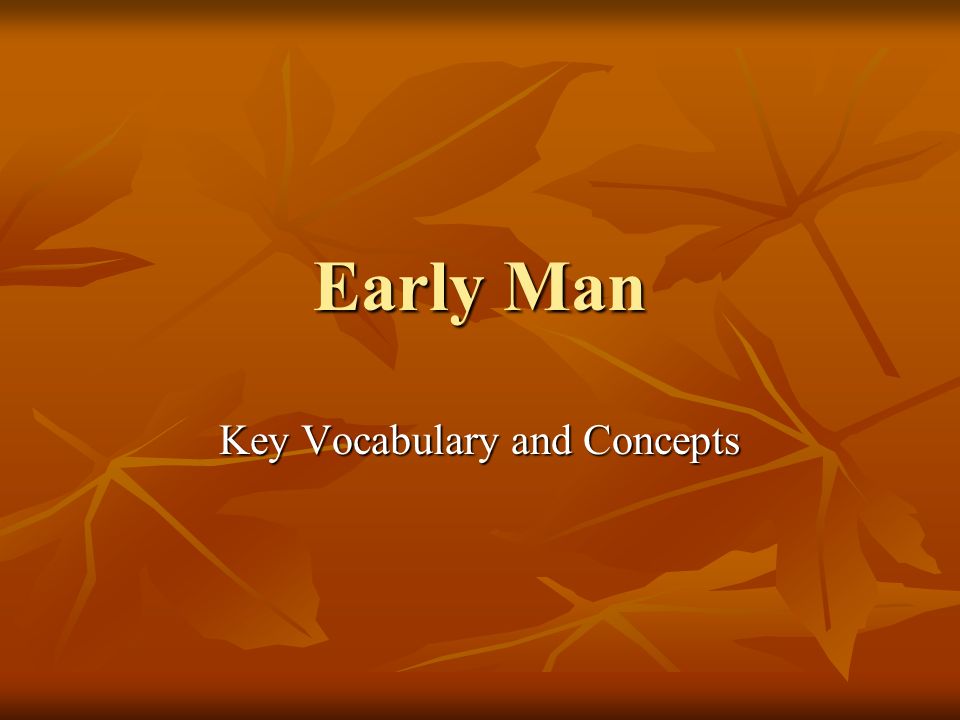 Early Man

Key Vocabulary and Concepts